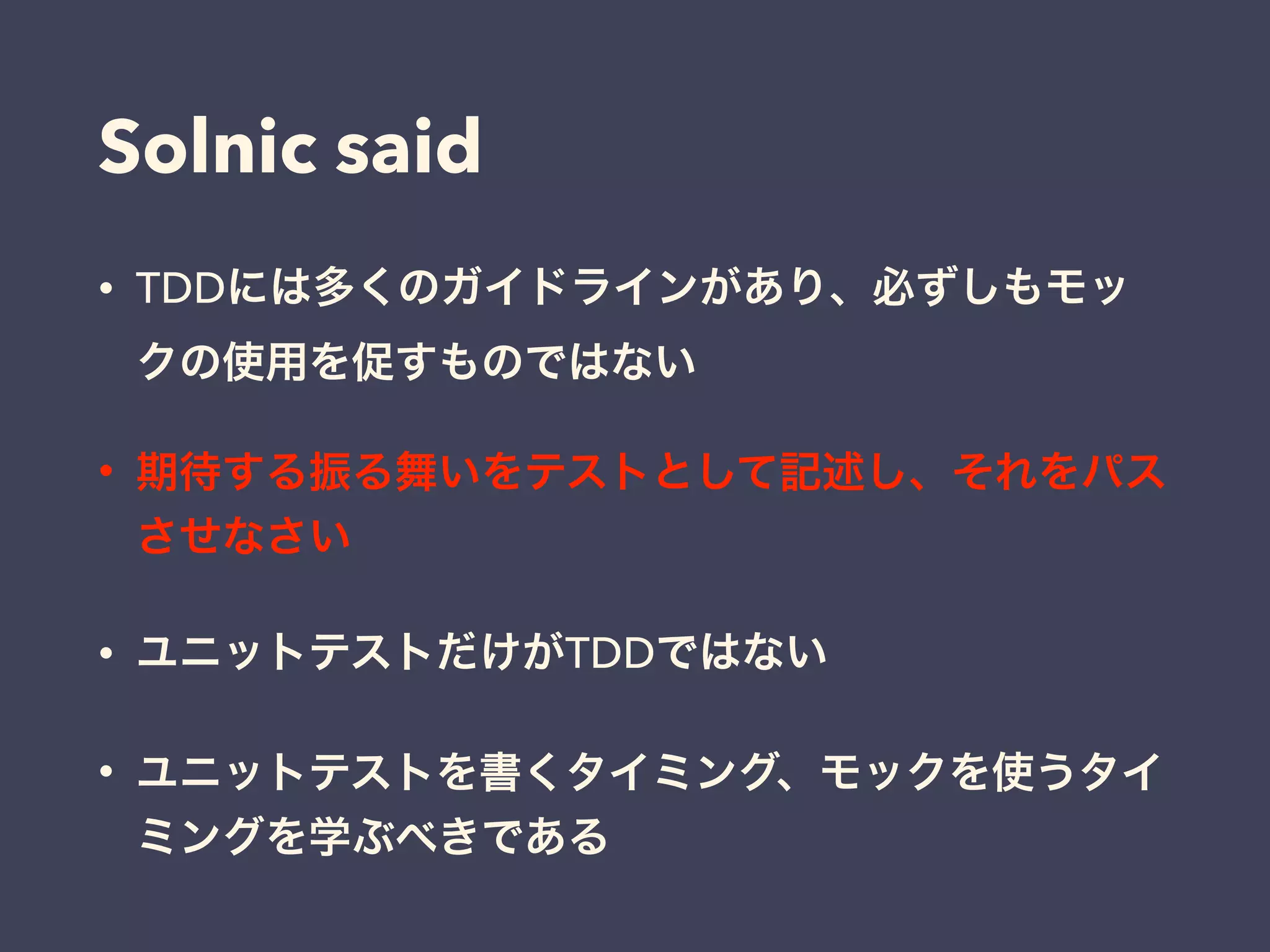 Solnic said

• TDDには多くのガイドラインがあり、必ずしもモックの使用を促すものではない

• 期待する振る舞いをテストとして記述し、それをパスさせなさい

• ユニットテストだけがTDDではない

• ユニットテストを書くタイミング、モックを使うタイミングを学ぶべきである